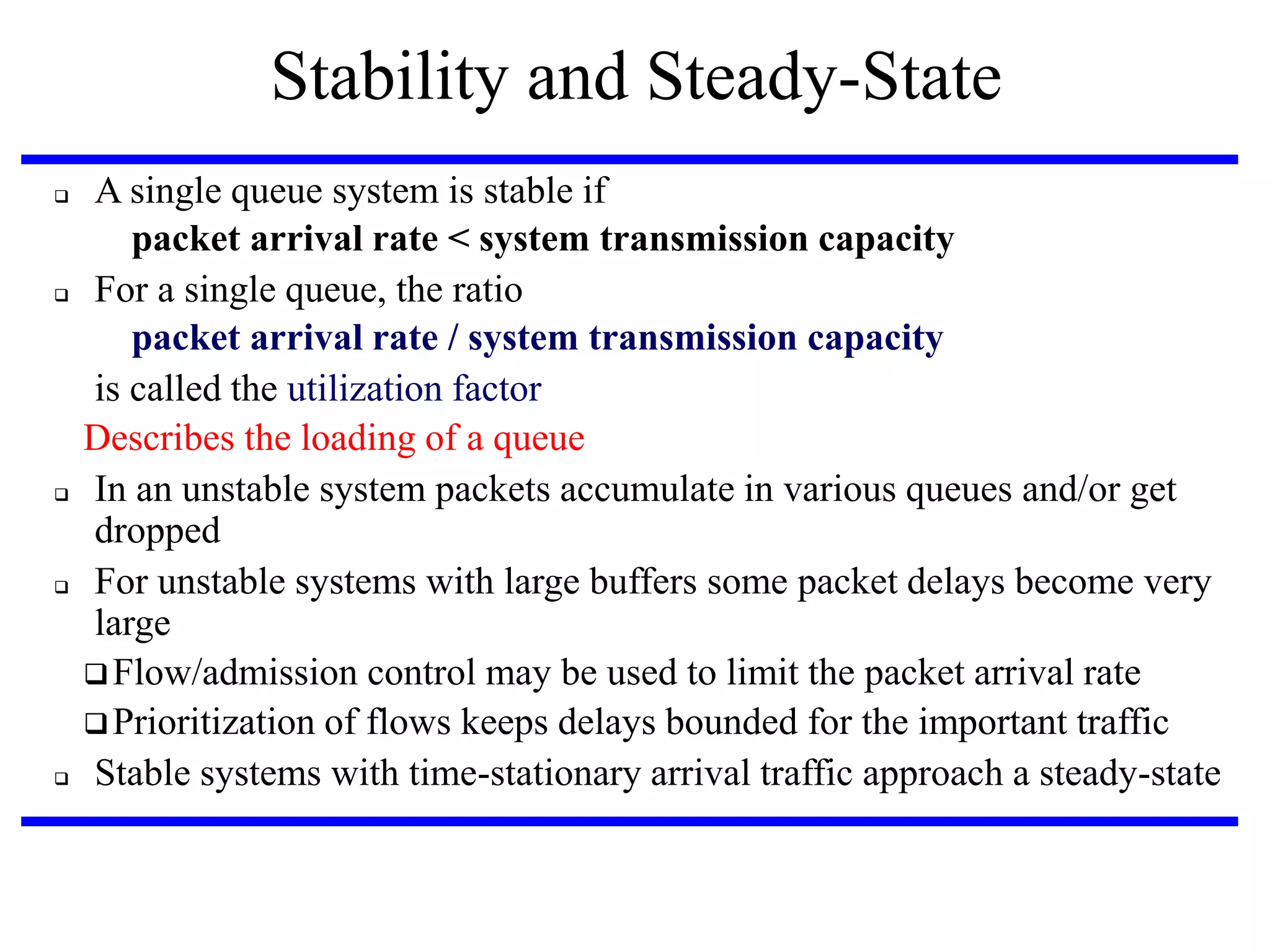 Stability and Steady-State

❑ A single queue system is stable if
packet arrival rate < system transmission capacity

❑ For a single queue, the ratio
packet arrival rate / system transmission capacity
is called the utilization factor
Describes the loading of a queue

❑ In an unstable system packets accumulate in various queues and/or get dropped

❑ For unstable systems with large buffers some packet delays become very large
❑ Flow/admission control may be used to limit the packet arrival rate
❑ Prioritization of flows keeps delays bounded for the important traffic

❑ Stable systems with time-stationary arrival traffic approach a steady-state